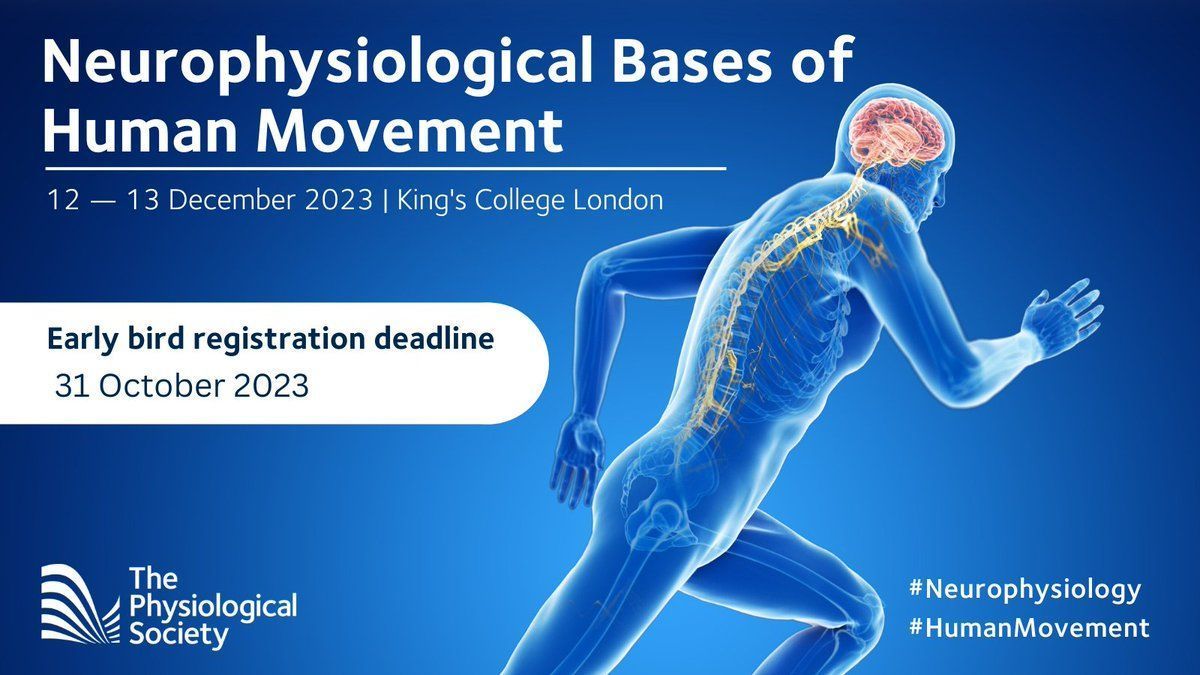 Neurophysiological Bases of Human Movement

12 — 13 December 2023 | King's College London

Early bird registration deadline
31 October 2023

The Physiological Society

#Neurophysiology
#HumanMovement